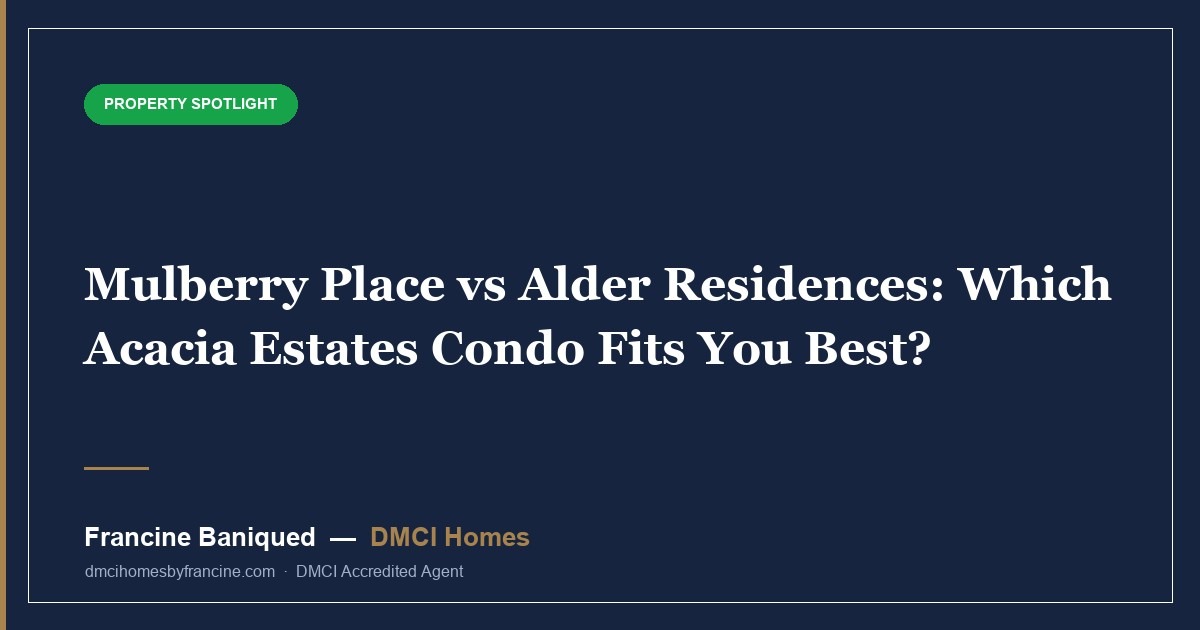 PROPERTY SPOTLIGHT

Mulberry Place vs Alder Residences: Which Acacia Estates Condo Fits You Best?

Francine Baniqued — DMCI Homes

dmcihomesbyfrancine.com · DMCI Accredited Agent